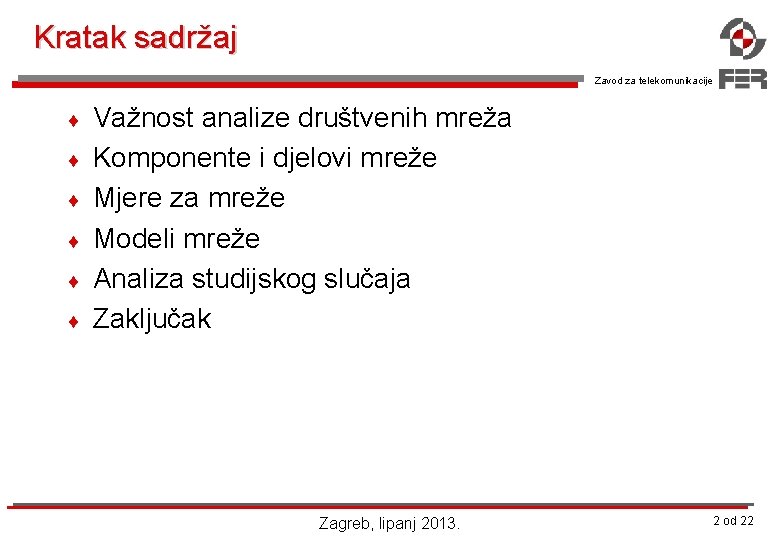 Kratak sadržaj

Zavod za telekomunikacije

FER

♦ Važnost analize društvenih mreža
♦ Komponente i djelovi mreže
♦ Mjere za mreže
♦ Modeli mreže
♦ Analiza studijskog slučaja
♦ Zaključak

Zagreb, lipanj 2013.

2 od 22